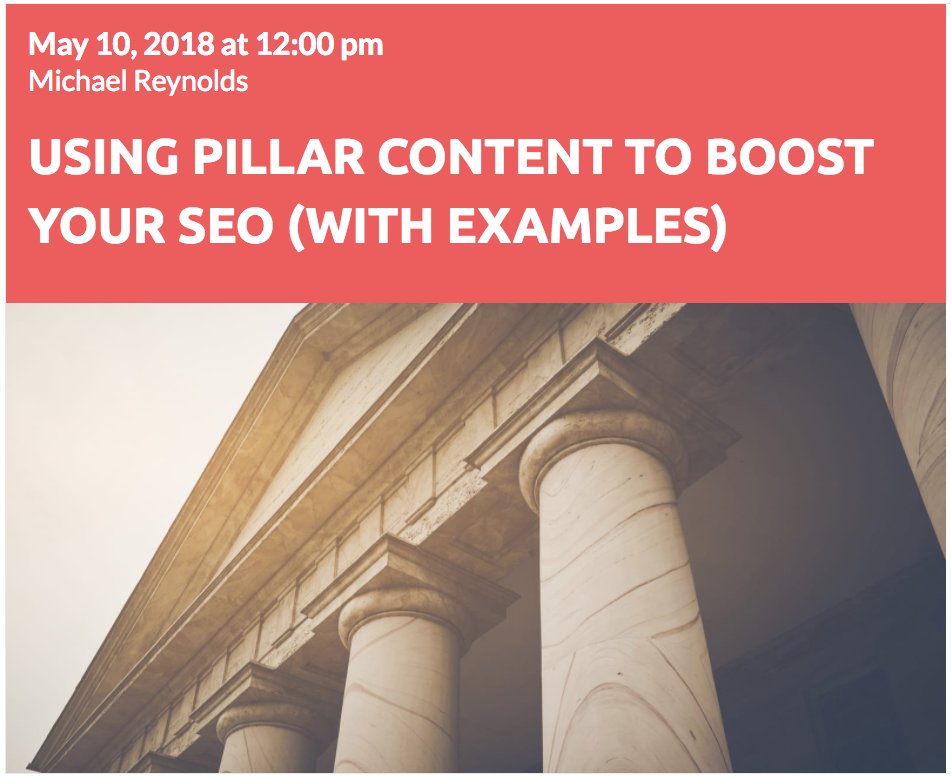 May 10, 2018 at 12:00 pm
Michael Reynolds

USING PILLAR CONTENT TO BOOST YOUR SEO (WITH EXAMPLES)